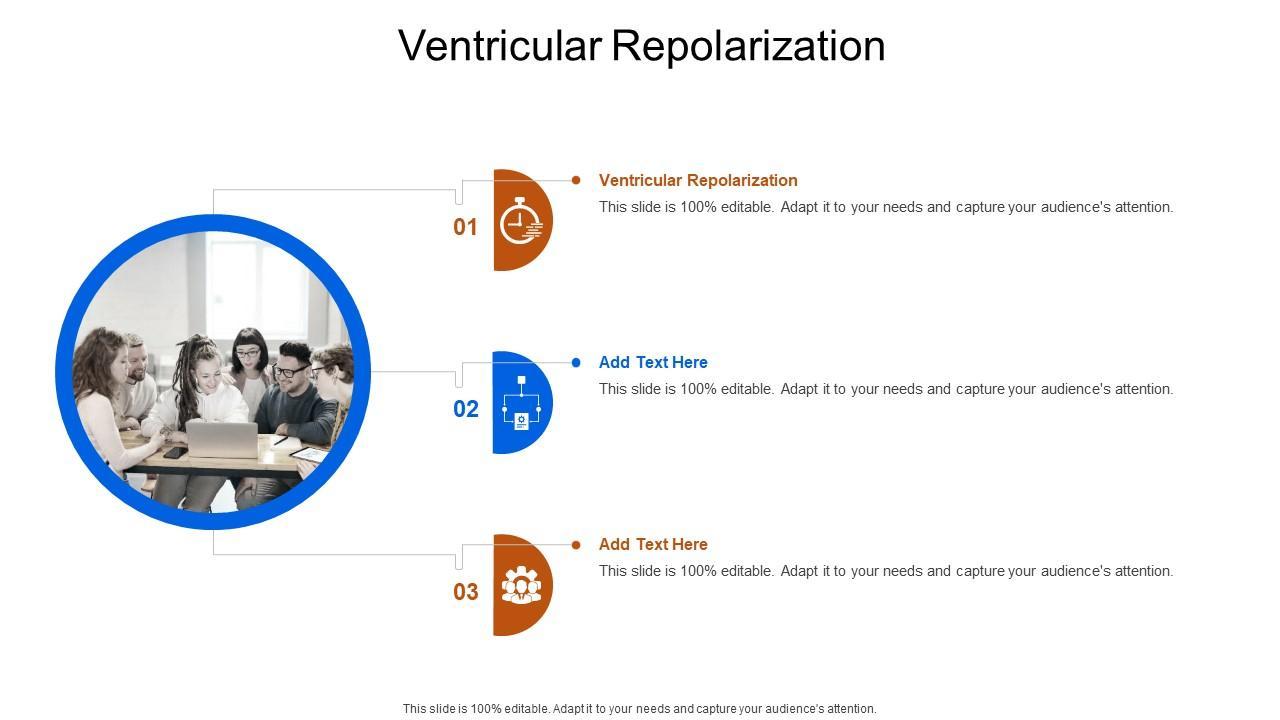 Ventricular Repolarization

01

Ventricular Repolarization

This slide is 100% editable. Adapt it to your needs and capture your audience's attention.

02

Add Text Here

This slide is 100% editable. Adapt it to your needs and capture your audience's attention.

03

Add Text Here

This slide is 100% editable. Adapt it to your needs and capture your audience's attention.

This slide is 100% editable. Adapt it to your needs and capture your audience's attention.